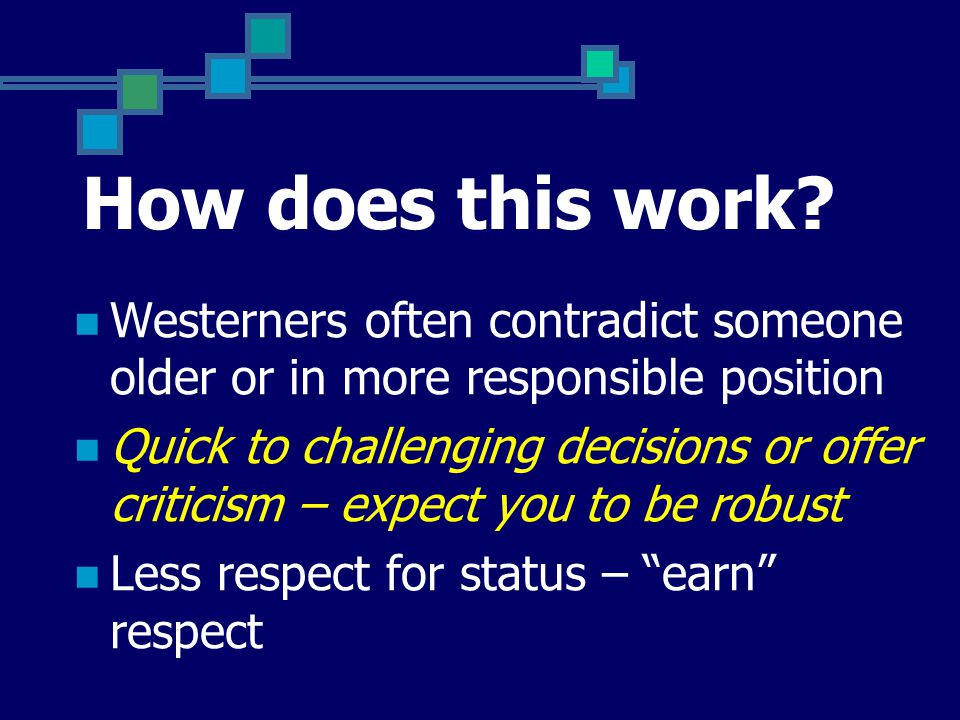 How does this work?

Westerners often contradict someone older or in more responsible position

Quick to challenging decisions or offer criticism – expect you to be robust

Less respect for status – “earn” respect